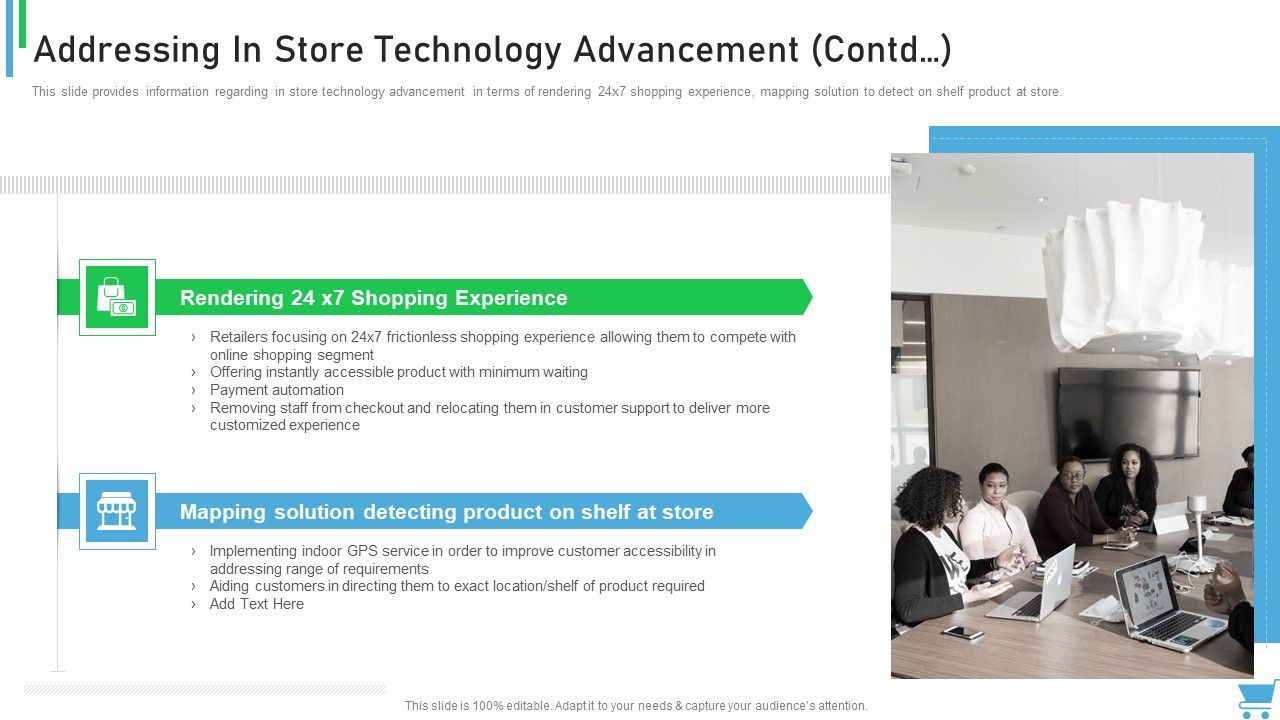 Addressing In Store Technology Advancement (Contd…)

This slide provides information regarding in store technology advancement in terms of rendering 24x7 shopping experience, mapping solution to detect on shelf product at store.

Rendering 24 x7 Shopping Experience

› Retailers focusing on 24x7 frictionless shopping experience allowing them to compete with online shopping segment
› Offering instantly accessible product with minimum waiting
› Payment automation
› Removing staff from checkout and relocating them in customer support to deliver more customized experience

Mapping solution detecting product on shelf at store

› Implementing indoor GPS service in order to improve customer accessibility in addressing range of requirements
› Aiding customers in directing them to exact location/shelf of product required
› Add Text Here

This slide is 100% editable. Adapt it to your needs & capture your audience's attention.